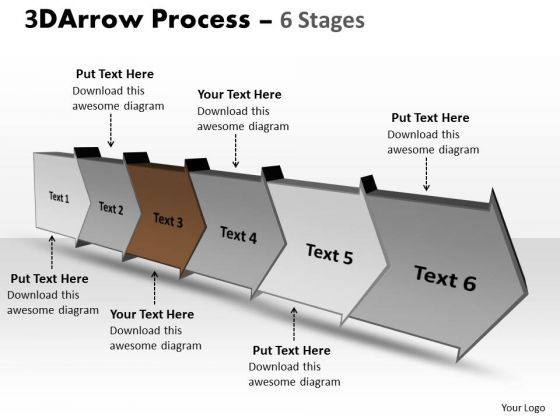 3DArrow Process – 6 Stages

Put Text Here
Download this awesome diagram

Your Text Here
Download this awesome diagram

Put Text Here
Download this awesome diagram

Text 1

Text 2

Text 3

Text 4

Text 5

Text 6

Put Text Here
Download this awesome diagram

Your Text Here
Download this awesome diagram

Put Text Here
Download this awesome diagram

Your Logo